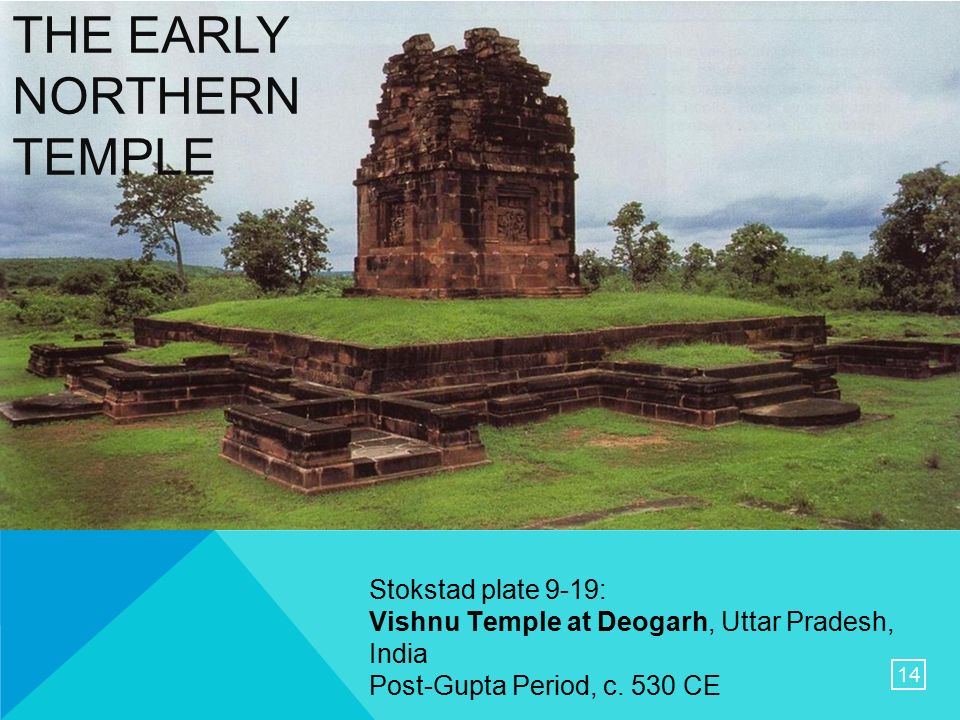 THE EARLY NORTHERN TEMPLE

Stokstad plate 9-19:
Vishnu Temple at Deogarh, Uttar Pradesh, India
Post-Gupta Period, c. 530 CE

14